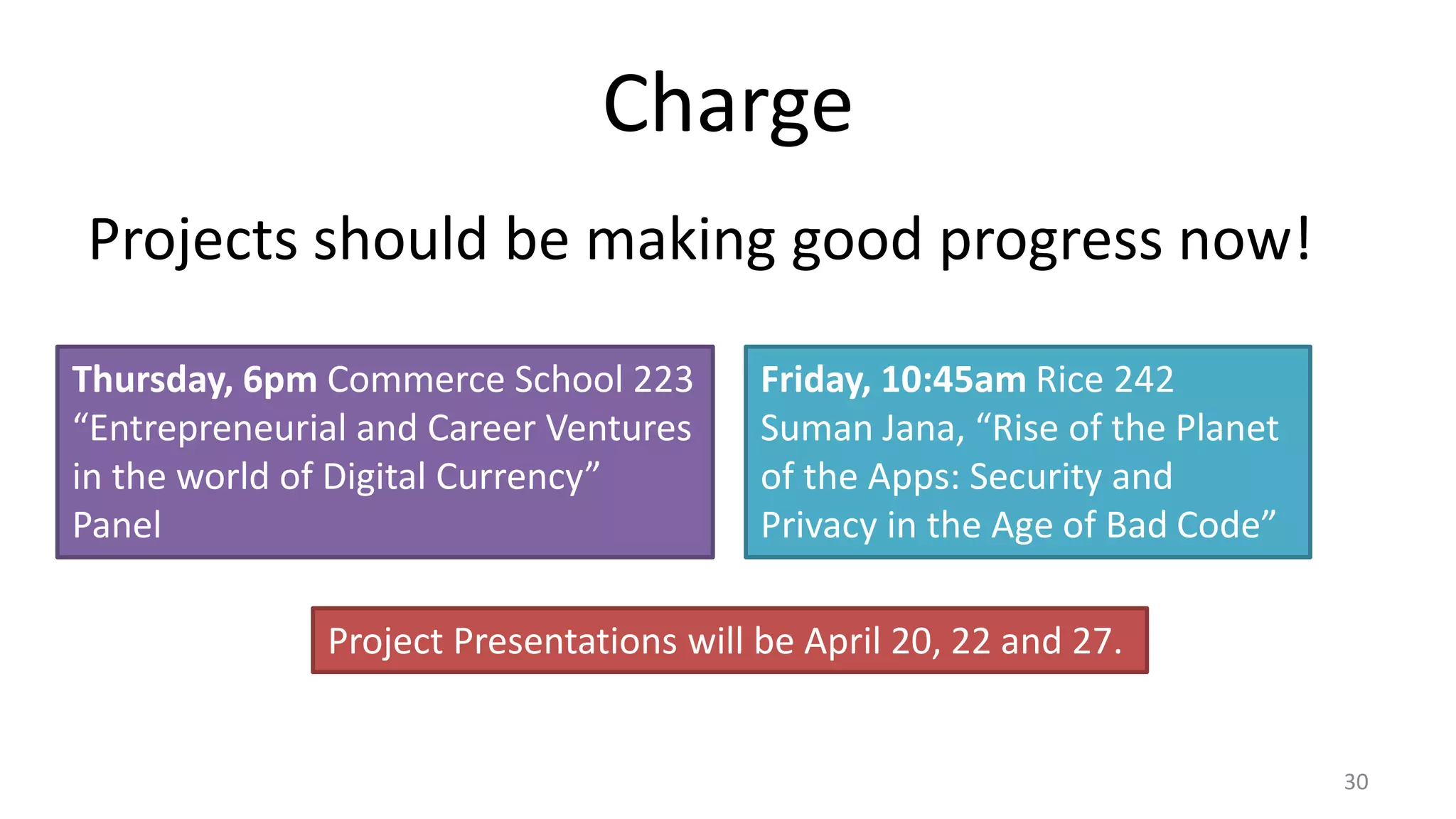 Charge

Projects should be making good progress now!

Thursday, 6pm Commerce School 223
“Entrepreneurial and Career Ventures in the world of Digital Currency”
Panel

Friday, 10:45am Rice 242
Suman Jana, “Rise of the Planet of the Apps: Security and Privacy in the Age of Bad Code”

Project Presentations will be April 20, 22 and 27.

30